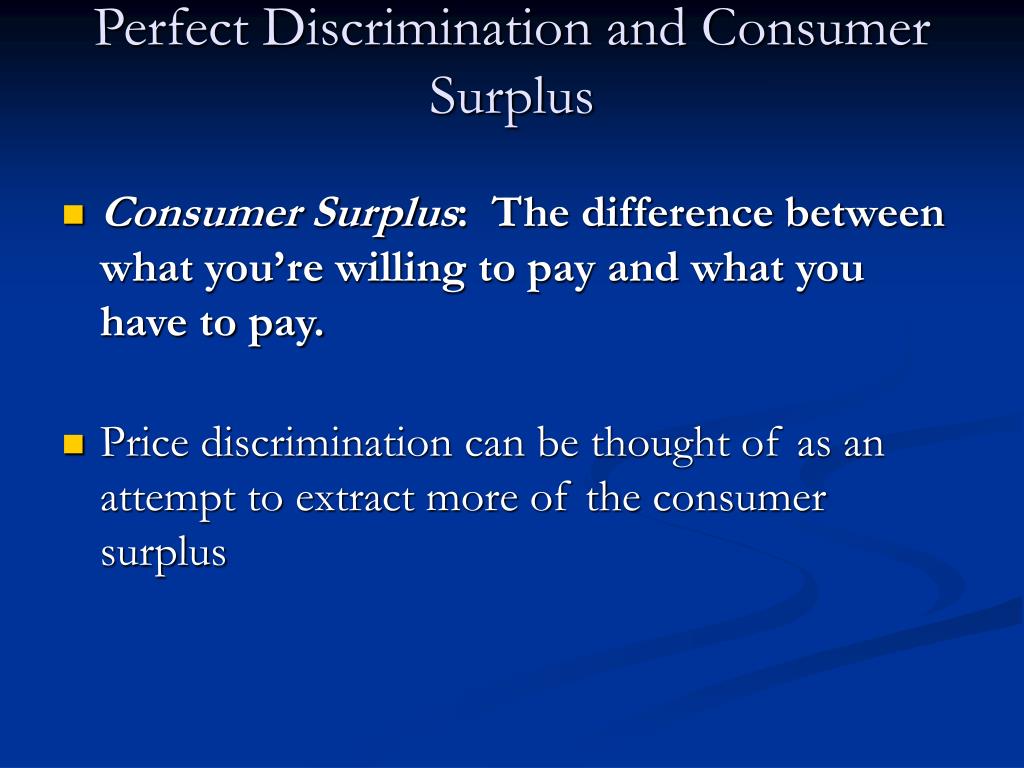 Perfect Discrimination and Consumer Surplus

Consumer Surplus: The difference between what you're willing to pay and what you have to pay.

Price discrimination can be thought of as an attempt to extract more of the consumer surplus